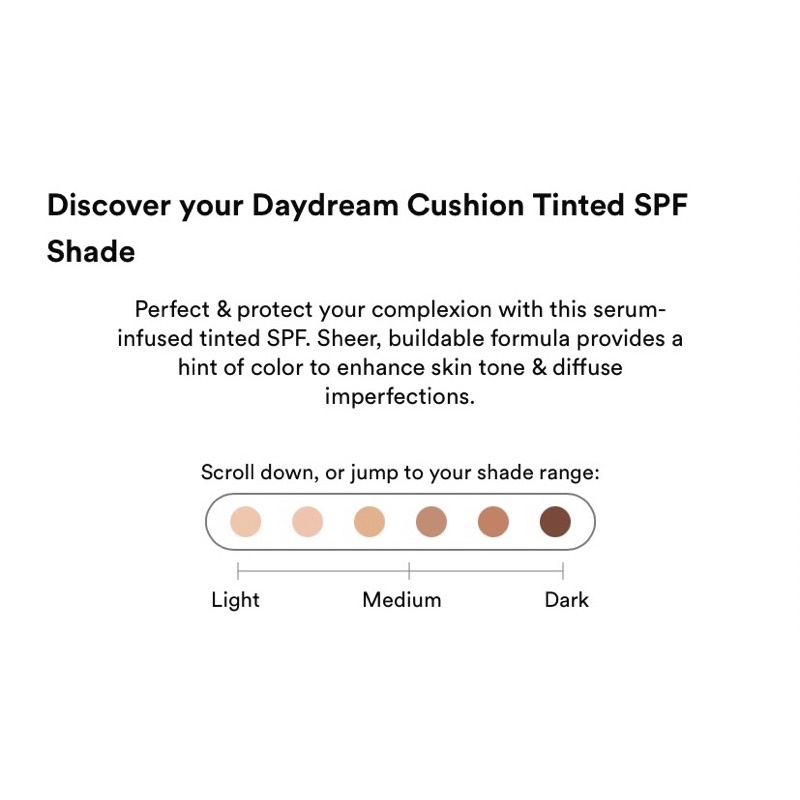 Discover your Daydream Cushion Tinted SPF Shade

Perfect & protect your complexion with this serum-infused tinted SPF. Sheer, buildable formula provides a hint of color to enhance skin tone & diffuse imperfections.

Scroll down, or jump to your shade range:

Light Medium Dark